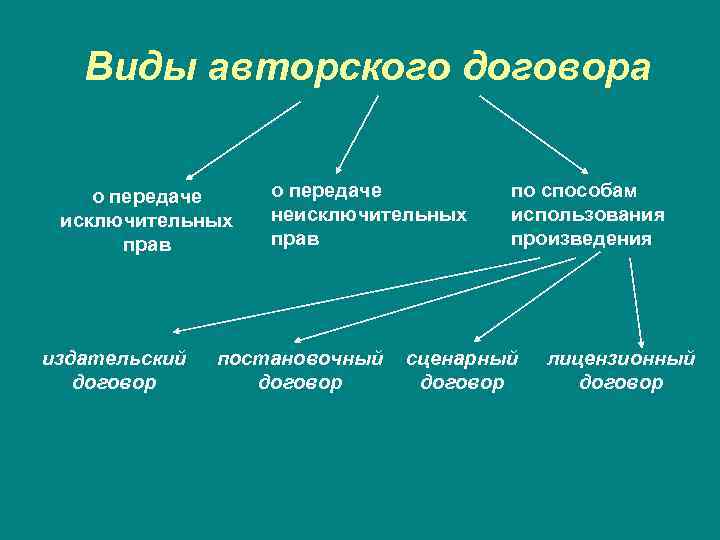 Виды авторского договора

о передаче исключительных прав

о передаче неисключительных прав

по способам использования произведения

издательский договор

постановочный договор

сценарный договор

лицензионный договор